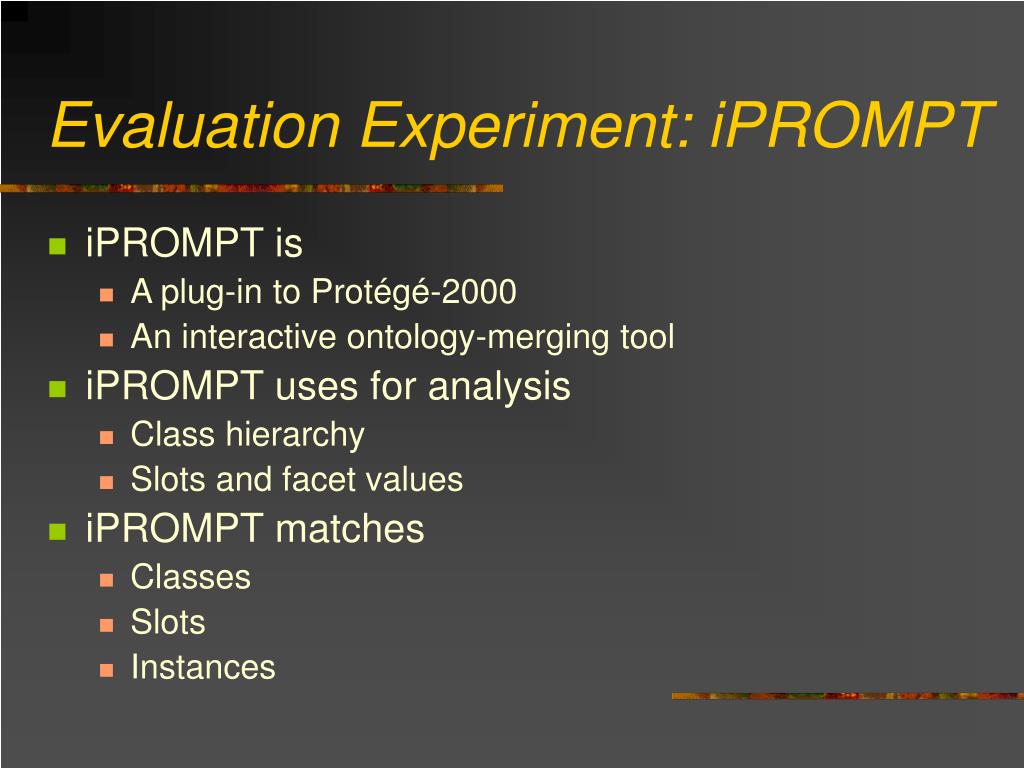 Evaluation Experiment: iPROMPT

iPROMPT is
A plug-in to Protégé-2000
An interactive ontology-merging tool
iPROMPT uses for analysis
Class hierarchy
Slots and facet values
iPROMPT matches
Classes
Slots
Instances